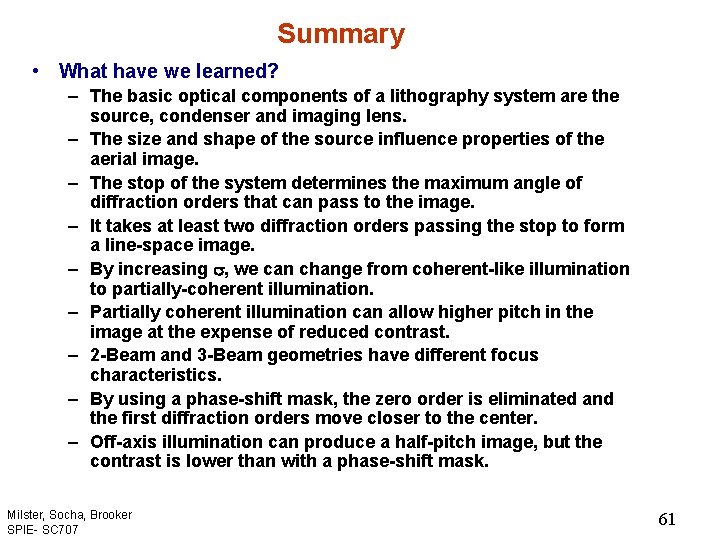 Summary

• What have we learned?

– The basic optical components of a lithography system are the source, condenser and imaging lens.

– The size and shape of the source influence properties of the aerial image.

– The stop of the system determines the maximum angle of diffraction orders that can pass to the image.

– It takes at least two diffraction orders passing the stop to form a line-space image.

– By increasing $\sigma$, we can change from coherent-like illumination to partially-coherent illumination.

– Partially coherent illumination can allow higher pitch in the image at the expense of reduced contrast.

– 2-Beam and 3-Beam geometries have different focus characteristics.

– By using a phase-shift mask, the zero order is eliminated and the first diffraction orders move closer to the center.

– Off-axis illumination can produce a half-pitch image, but the contrast is lower than with a phase-shift mask.

Milster, Socha, Brooker
SPIE- SC707

61